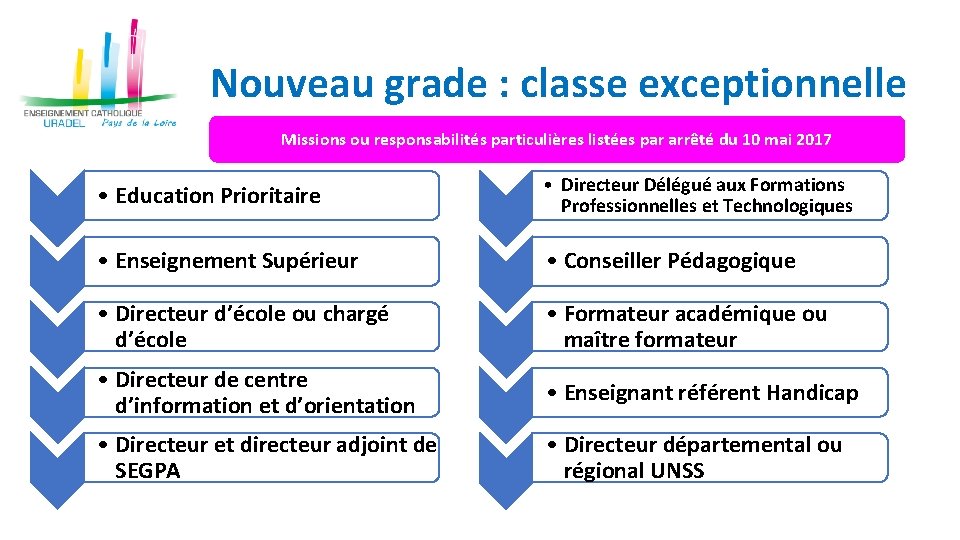 ENSEIGNEMENT CATHOLIQUE
URADEL Pays de la Loire

Nouveau grade : classe exceptionnelle

Missions ou responsabilités particulières listées par arrêté du 10 mai 2017

• Education Prioritaire

• Enseignement Supérieur

• Directeur d'école ou chargé d'école

• Directeur de centre d'information et d'orientation

• Directeur et directeur adjoint de SEGPA

• Directeur Délégué aux Formations Professionnelles et Technologiques

• Conseiller Pédagogique

• Formateur académique ou maître formateur

• Enseignant référent Handicap

• Directeur départemental ou régional UNSS